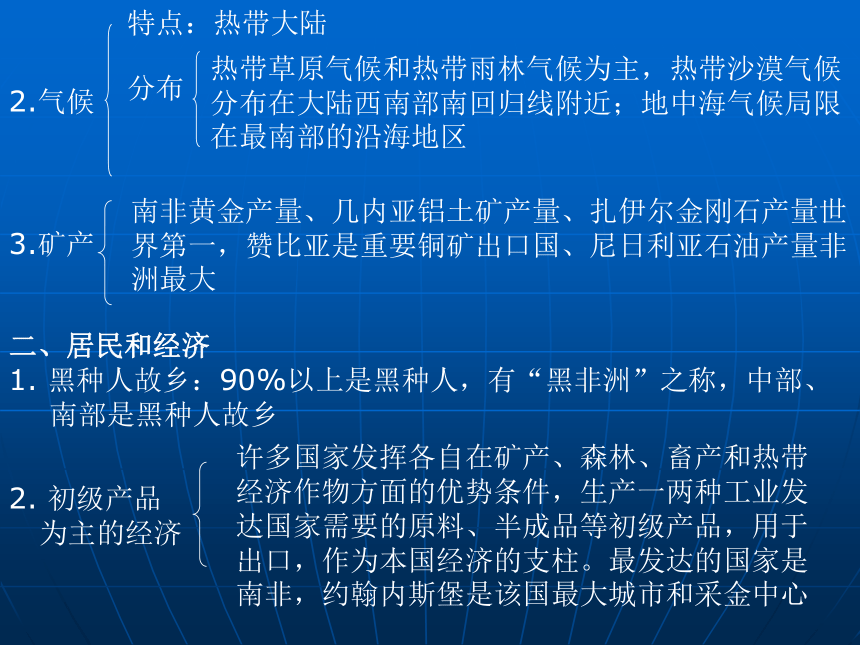 2.气候

特点：热带大陆

分布

热带草原气候和热带雨林气候为主，热带沙漠气候分布在大陆西南部南回归线附近；地中海气候局限在最南部的沿海地区

3.矿产

南非黄金产量、几内亚铝土矿产量、扎伊尔金刚石产量世界第一，赞比亚是重要铜矿出口国、尼日利亚石油产量非洲最大

二、居民和经济

1. 黑种人故乡：90%以上是黑种人，有“黑非洲”之称，中部、南部是黑种人故乡

2. 初级产品为主的经济

许多国家发挥各自在矿产、森林、畜产和热带经济作物方面的优势条件，生产一两种工业发达国家需要的原料、半成品等初级产品，用于出口，作为本国经济的支柱。最发达的国家是南非，约翰内斯堡是该国最大城市和采金中心